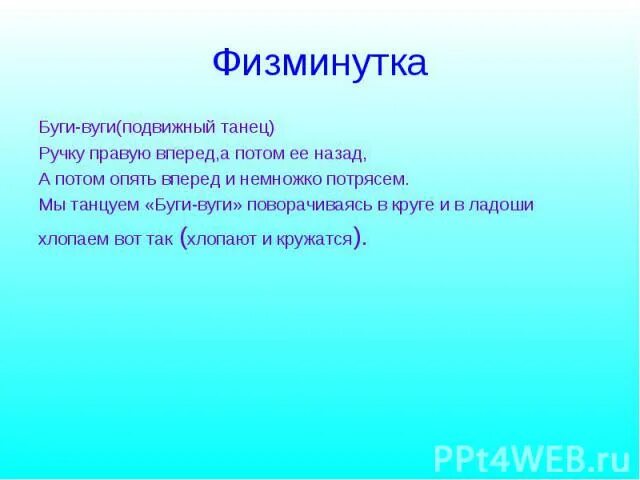 Физминутка

Буги-вуги(подвижный танец)

Ручку правую вперед,а потом ее назад,

А потом опять вперед и немножко потрясем.

Мы танцуем «Буги-вуги» поворачиваясь в круге и в ладоши хлопаем вот так (хлопают и кружатся).

PPt4WEB.ru